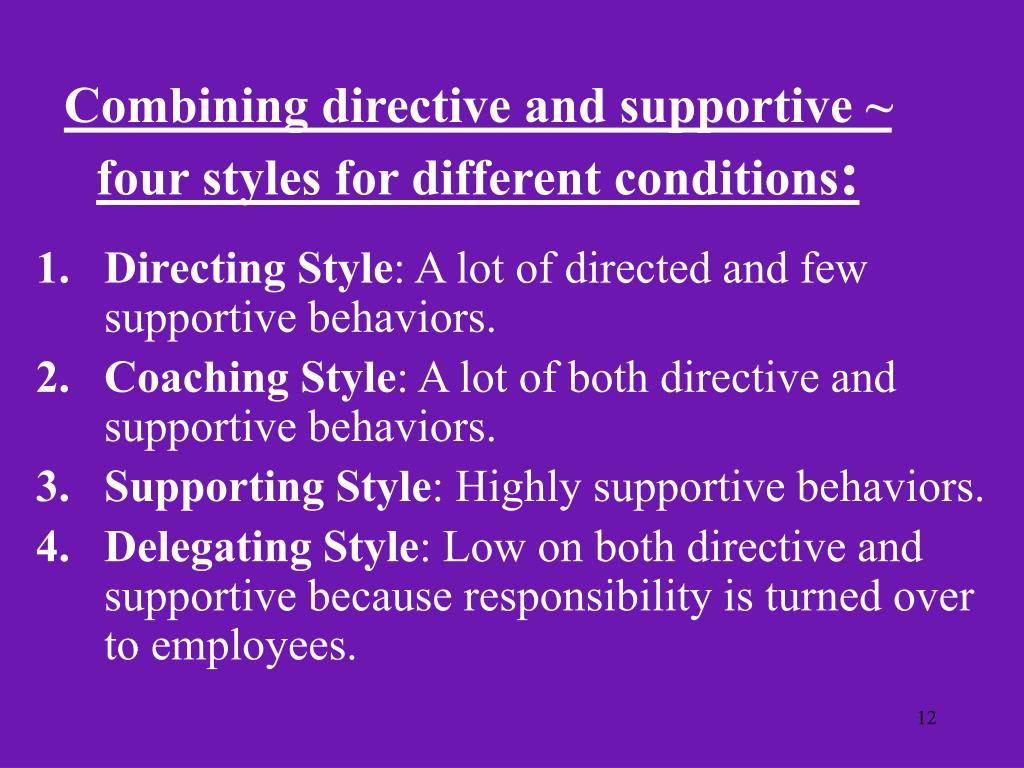 Combining directive and supportive ~ four styles for different conditions:

1. Directing Style: A lot of directed and few supportive behaviors.
2. Coaching Style: A lot of both directive and supportive behaviors.
3. Supporting Style: Highly supportive behaviors.
4. Delegating Style: Low on both directive and supportive because responsibility is turned over to employees.

12